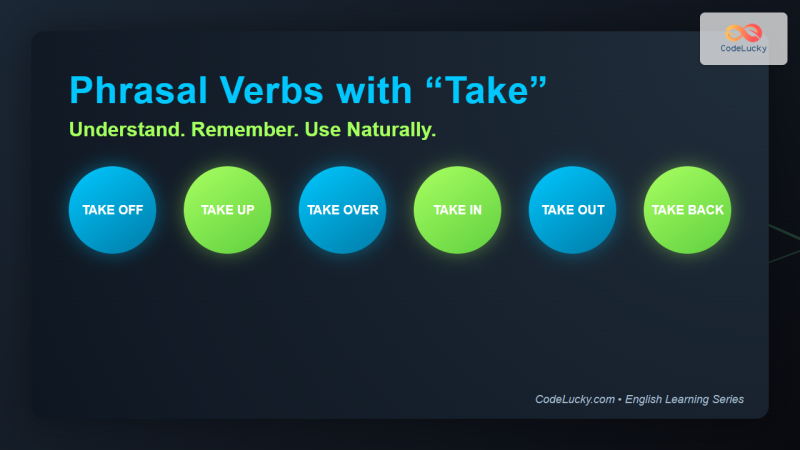 CodeLucky

Phrasal Verbs with “Take”

Understand. Remember. Use Naturally.

TAKE OFF

TAKE UP

TAKE OVER

TAKE IN

TAKE OUT

TAKE BACK

CodeLucky.com • English Learning Series